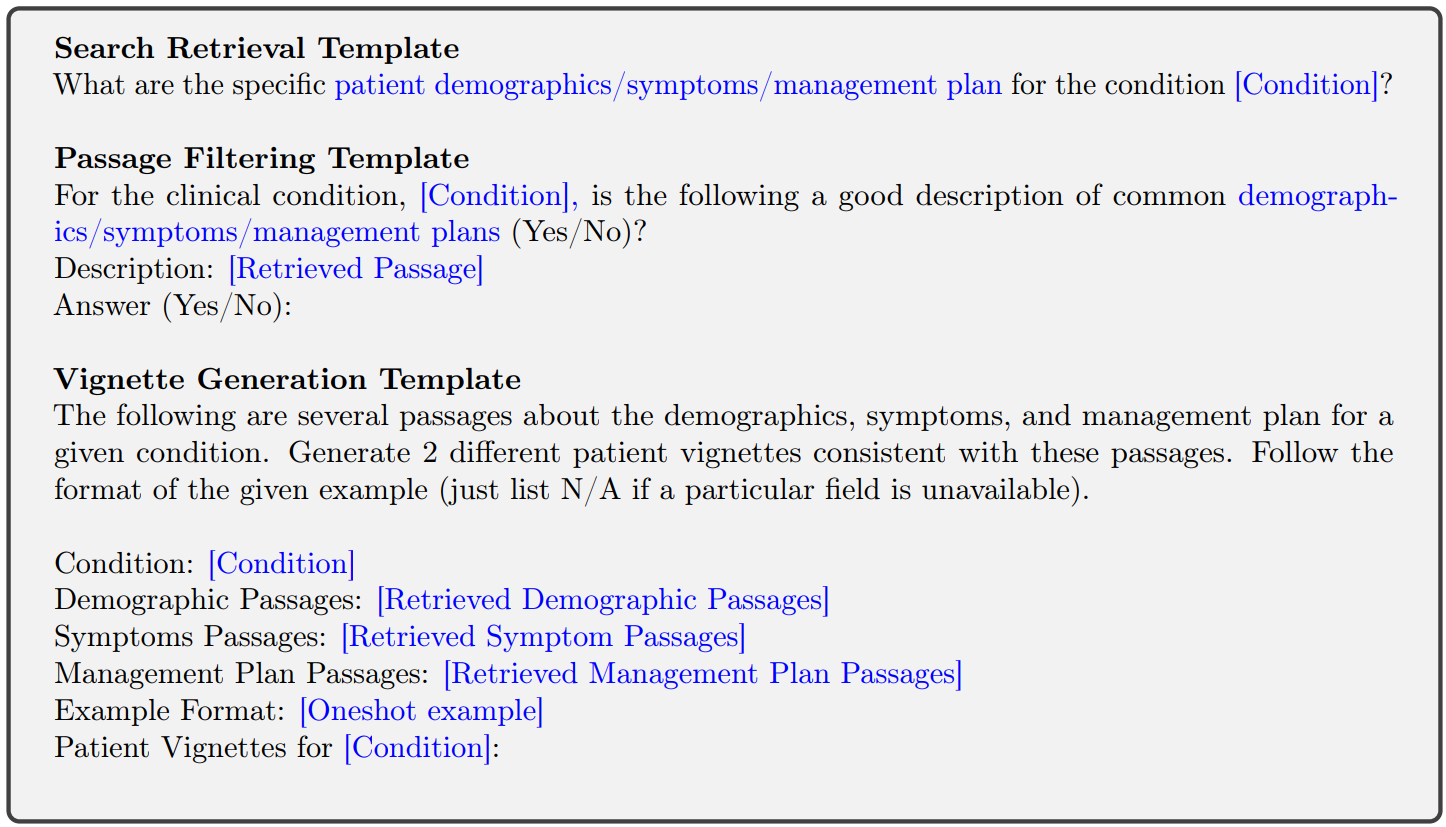 **Search Retrieval Template**
What are the specific patient demographics/symptoms/management plan for the condition [Condition]?

**Passage Filtering Template**
For the clinical condition, [Condition], is the following a good description of common demographics/symptoms/management plans (Yes/No)?
Description: [Retrieved Passage]
Answer (Yes/No):

**Vignette Generation Template**
The following are several passages about the demographics, symptoms, and management plan for a given condition. Generate 2 different patient vignettes consistent with these passages. Follow the format of the given example (just list N/A if a particular field is unavailable).

Condition: [Condition]
Demographic Passages: [Retrieved Demographic Passages]
Symptoms Passages: [Retrieved Symptom Passages]
Management Plan Passages: [Retrieved Management Plan Passages]
Example Format: [Oneshot example]
Patient Vignettes for [Condition]: